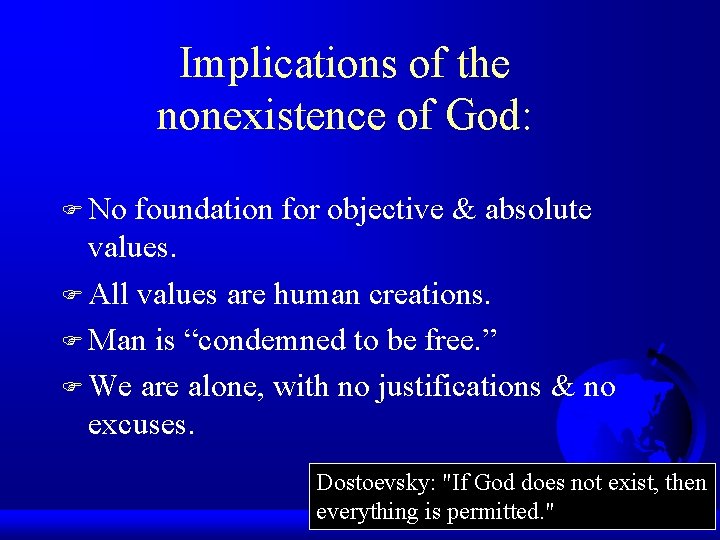 Implications of the nonexistence of God:

No foundation for objective & absolute values.

All values are human creations.

Man is “condemned to be free.”

We are alone, with no justifications & no excuses.

Dostoevsky: "If God does not exist, then everything is permitted."